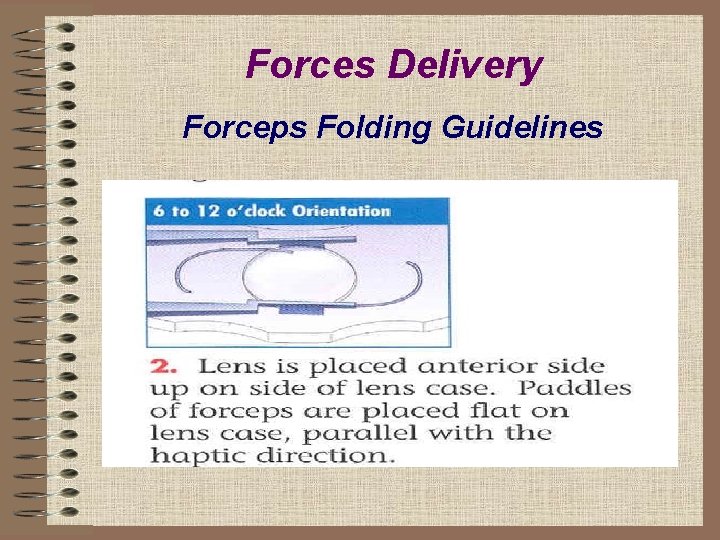 Forces Delivery

Forceps Folding Guidelines

6 to 12 o'clock Orientation

2. Lens is placed anterior side up on side of lens case. Paddles of forceps are placed flat on lens case, parallel with the haptic direction.